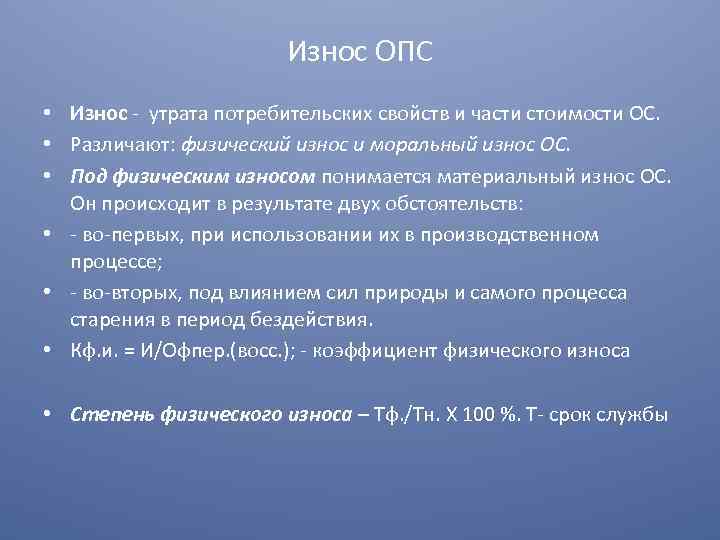 Износ ОПС

• Износ - утрата потребительских свойств и части стоимости ОС.
• Различают: физический износ и моральный износ ОС.
• Под физическим износом понимается материальный износ ОС. Он происходит в результате двух обстоятельств:
• - во-первых, при использовании их в производственном процессе;
• - во-вторых, под влиянием сил природы и самого процесса старения в период бездействия.
• Кф.и. = И/Офпер.(восс.); - коэффициент физического износа

• Степень физического износа – Тф./Тн. Х 100 %. Т- срок службы